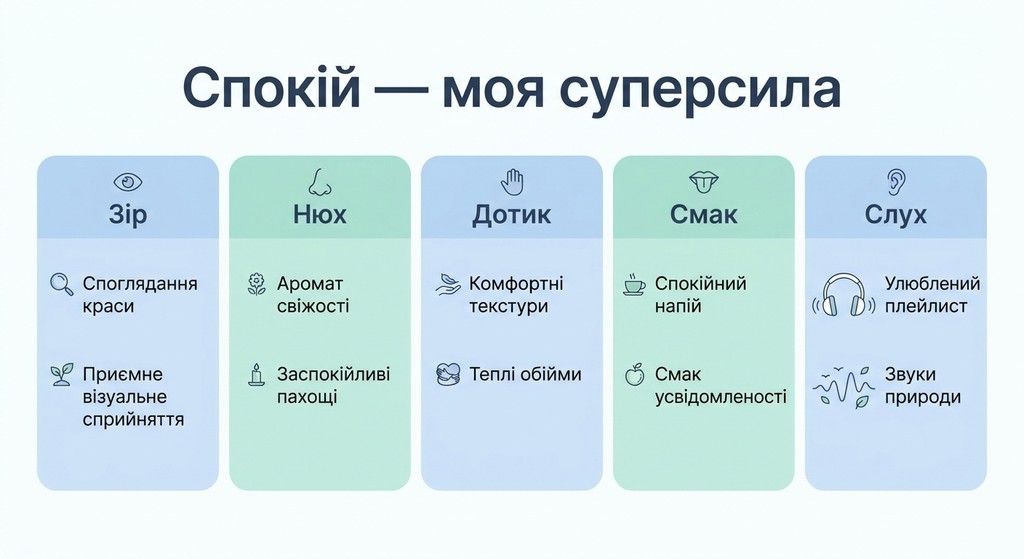 Спокій — моя суперсила

Зір

Споглядання краси

Приємне візуальне сприйняття

Нюх

Аромат свіжості

Заспокійливі пахощі

Дотик

Комфортні текстури

Теплі обійми

Смак

Спокійний напій

Смак усвідомленості

Слух

Улюблений плейлист

Звуки природи